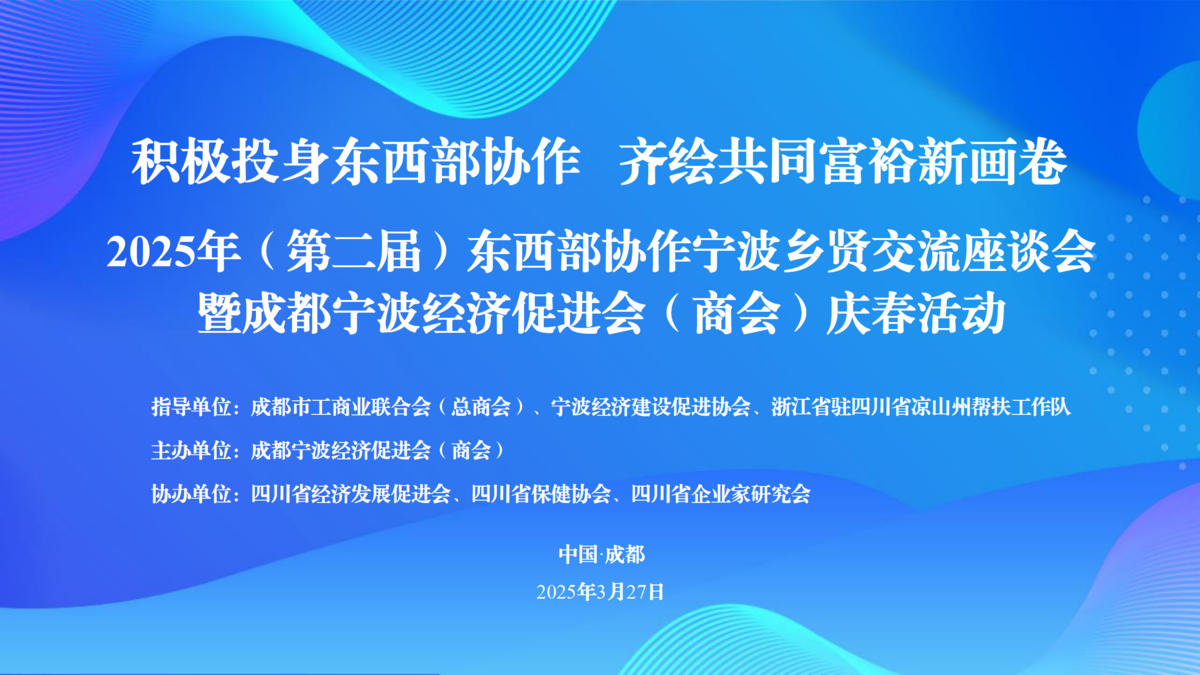 积极投身东西部协作　齐绘共同富裕新画卷

2025年（第二届）东西部协作宁波乡贤交流座谈会
暨成都宁波经济促进会（商会）庆春活动

指导单位：成都市工商业联合会（总商会）、宁波经济建设促进协会、浙江省驻四川省凉山州帮扶工作队

主办单位：成都宁波经济促进会（商会）

协办单位：四川省经济发展促进会、四川省保健协会、四川省企业家研究会

中国·成都

2025年3月27日